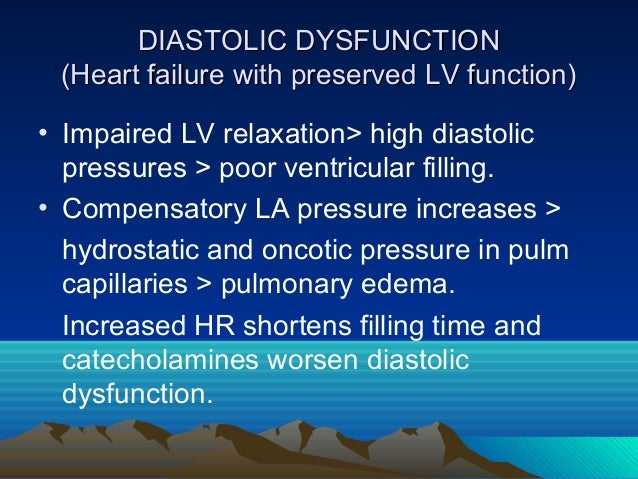 DIASTOLIC DYSFUNCTION
(Heart failure with preserved LV function)

• Impaired LV relaxation> high diastolic pressures > poor ventricular filling.

• Compensatory LA pressure increases >

hydrostatic and oncotic pressure in pulm capillaries > pulmonary edema.

Increased HR shortens filling time and catecholamines worsen diastolic dysfunction.